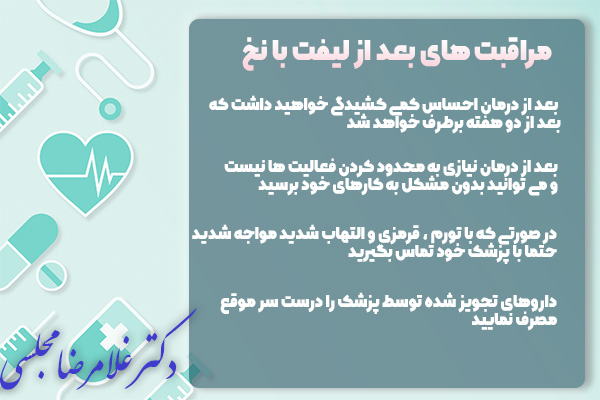 مراقبت های بعد از لیفت با نخ

بعد از درمان احساس کمی کشیدگی خواهید داشت که بعد از دو هفته برطرف خواهد شد

بعد از درمان نیازی به محدود کردن فعالیت ها نیست و می توانید بدون مشکل به کارهای خود برسید

در صورتی که با تورم ، قرمزی و التهاب شدید مواجه شدید حتما با پزشک خود تماس بگیرید

داروهای تجویز شده توسط پزشک را درست سر موقع مصرف نمایید

دکتر غلامرضا مجلسی